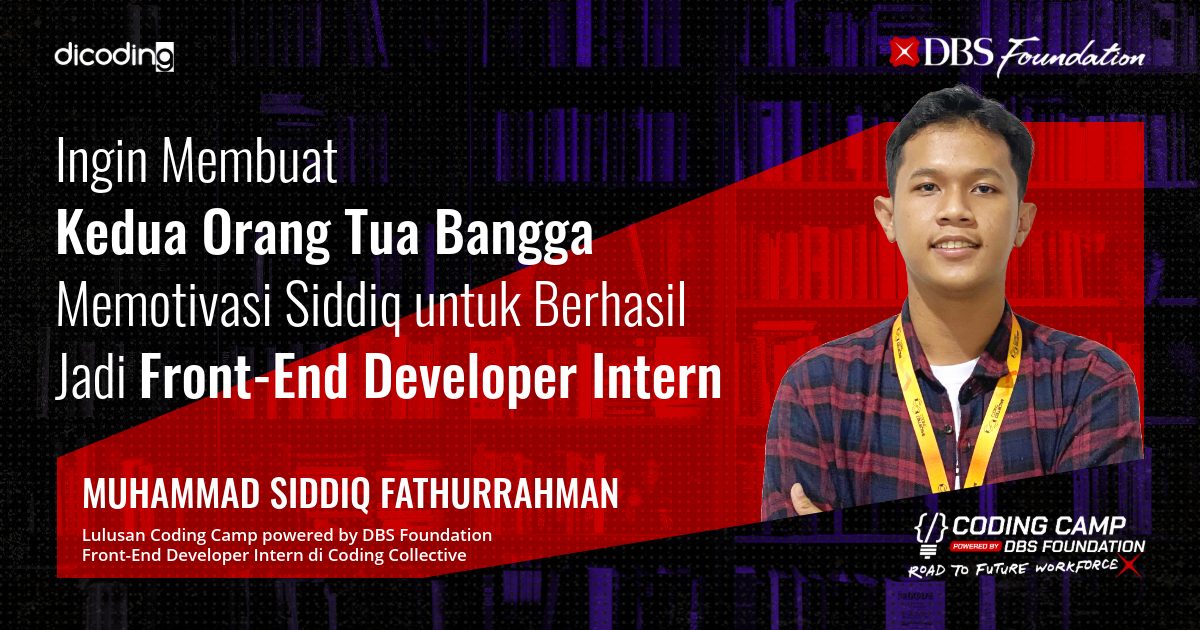 dicoding

DBS Foundation

Ingin Membuat
Kedua Orang Tua Bangga
Memotivasi Siddiq untuk Berhasil
Jadi Front-End Developer Intern

MUHAMMAD SIDDIQ FATHURRAHMAN
Lulusan Coding Camp powered by DBS Foundation
Front-End Developer Intern di Coding Collective

{/} CODING CAMP
POWERED BY DBS FOUNDATION
ROAD TO FUTURE WORKFORCE